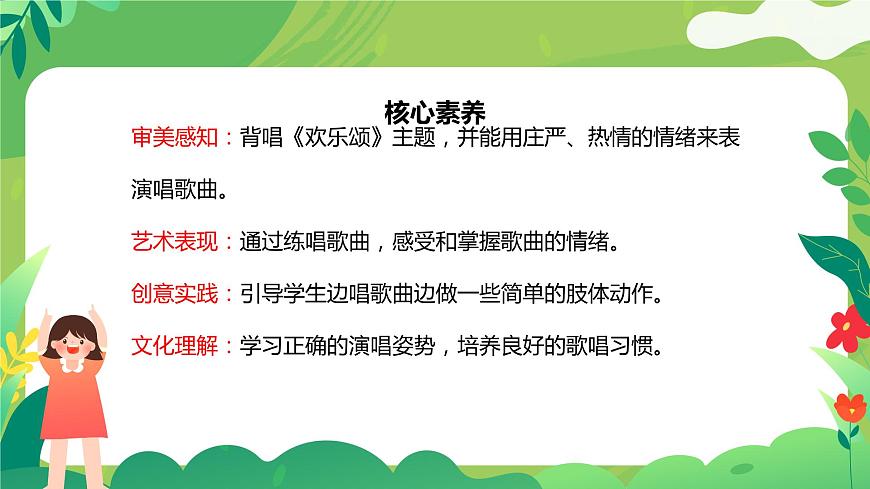 核心素养

审美感知：背唱《欢乐颂》主题，并能用庄严、热情的情绪来表演唱歌曲。

艺术表现：通过练唱歌曲，感受和掌握歌曲的情绪。

创意实践：引导学生边唱歌曲边做一些简单的肢体动作。

文化理解：学习正确的演唱姿势，培养良好的歌唱习惯。